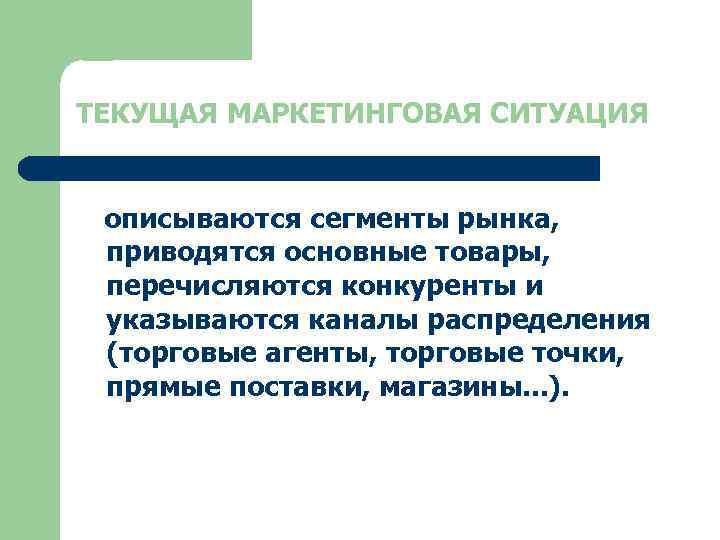 ТЕКУЩАЯ МАРКЕТИНГОВАЯ СИТУАЦИЯ

описываются сегменты рынка, приводятся основные товары, перечисляются конкуренты и указываются каналы распределения (торговые агенты, торговые точки, прямые поставки, магазины...).